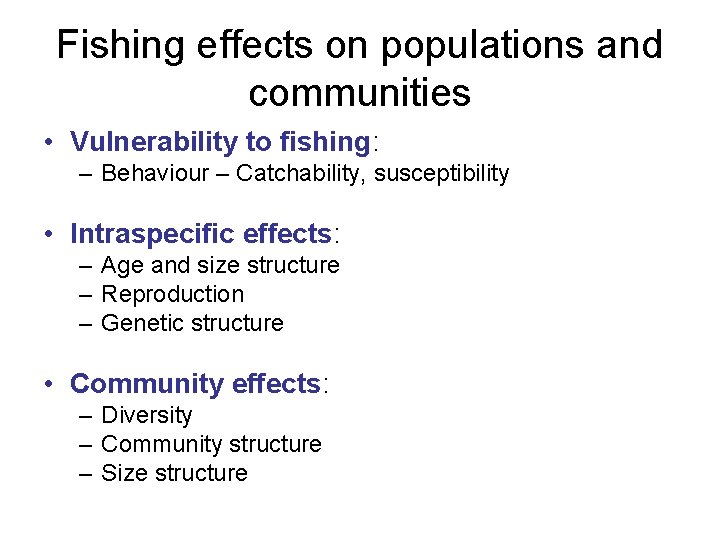 Fishing effects on populations and communities

• Vulnerability to fishing:
– Behaviour – Catchability, susceptibility

• Intraspecific effects:
– Age and size structure
– Reproduction
– Genetic structure

• Community effects:
– Diversity
– Community structure
– Size structure